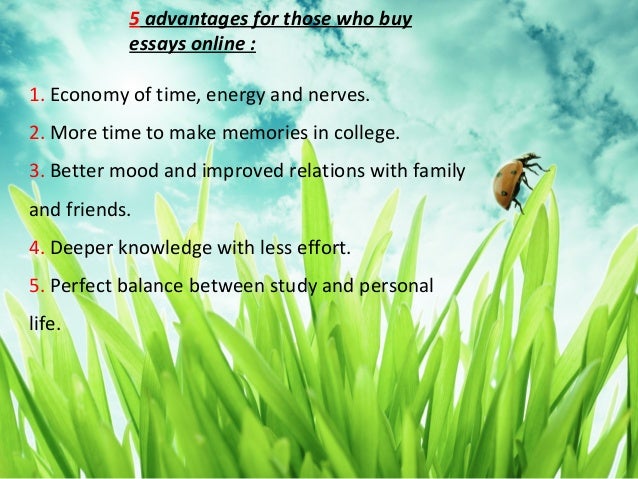 5 advantages for those who buy essays online :

1. Economy of time, energy and nerves.

2. More time to make memories in college.

3. Better mood and improved relations with family and friends.

4. Deeper knowledge with less effort.

5. Perfect balance between study and personal life.